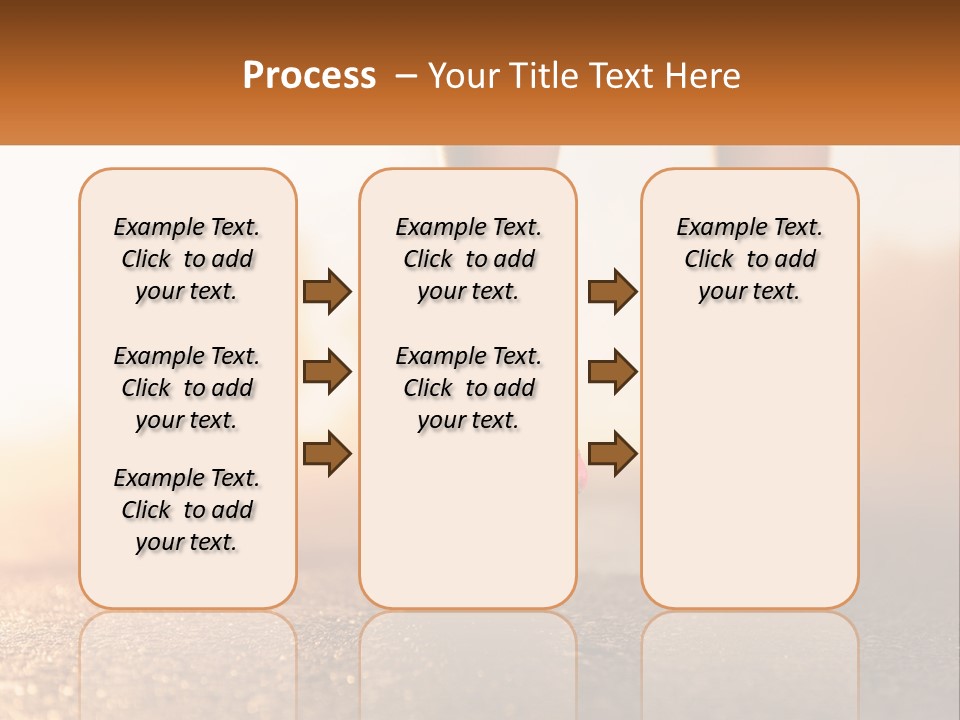 Process – Your Title Text Here

Example Text. Click to add your text.

Example Text. Click to add your text.

Example Text. Click to add your text.

Example Text. Click to add your text.

Example Text. Click to add your text.

Example Text. Click to add your text.